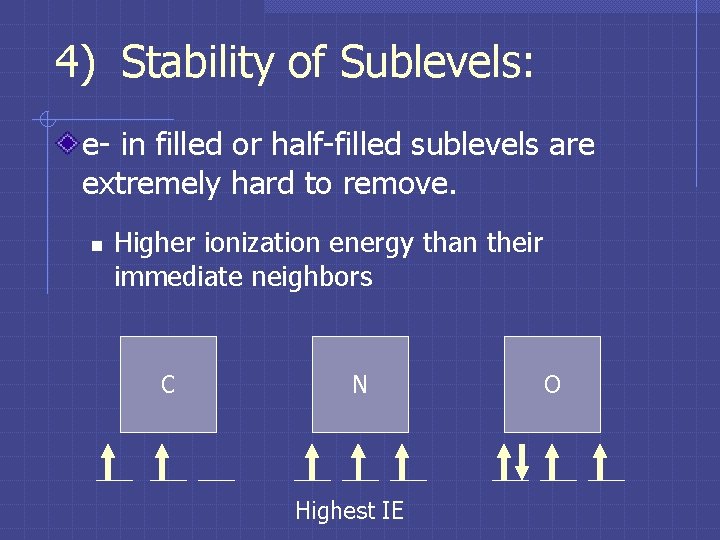 4) Stability of Sublevels:

e- in filled or half-filled sublevels are extremely hard to remove.

Higher ionization energy than their immediate neighbors

C

N

O

Highest IE